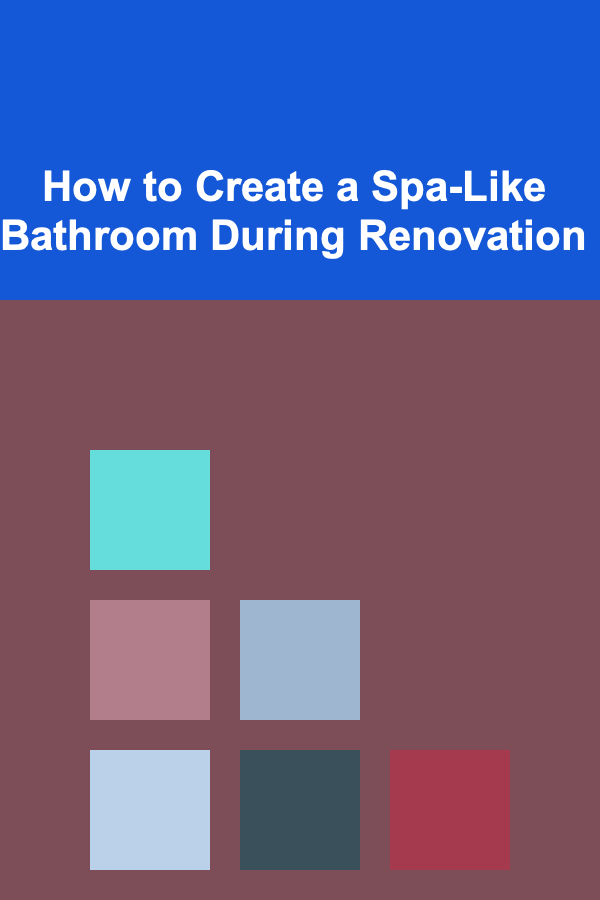 How to Create a Spa-Like Bathroom During Renovation